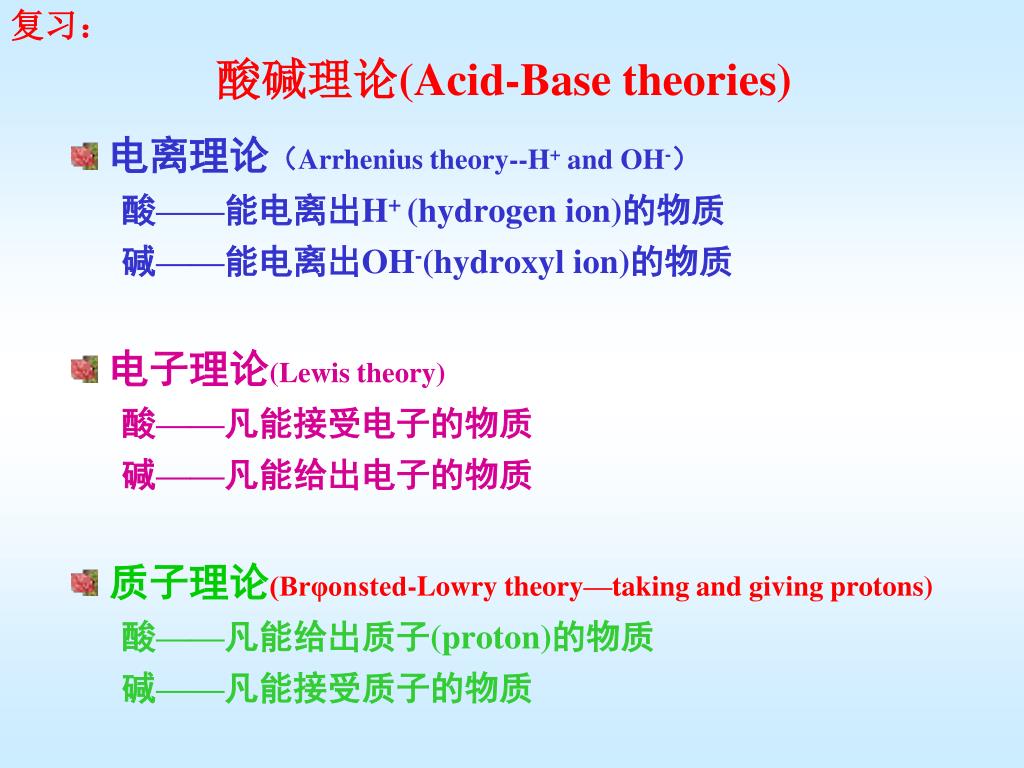 复习：

酸碱理论(Acid-Base theories)

电离理论（Arrhenius theory--$H^+$ and $OH^-$）
酸——能电离出$H^+$ (hydrogen ion)的物质
碱——能电离出$OH^-$(hydroxyl ion)的物质

电子理论(Lewis theory)
酸——凡能接受电子的物质
碱——凡能给出电子的物质

质子理论(Brφonsted-Lowry theory—taking and giving protons)
酸——凡能给出质子(proton)的物质
碱——凡能接受质子的物质